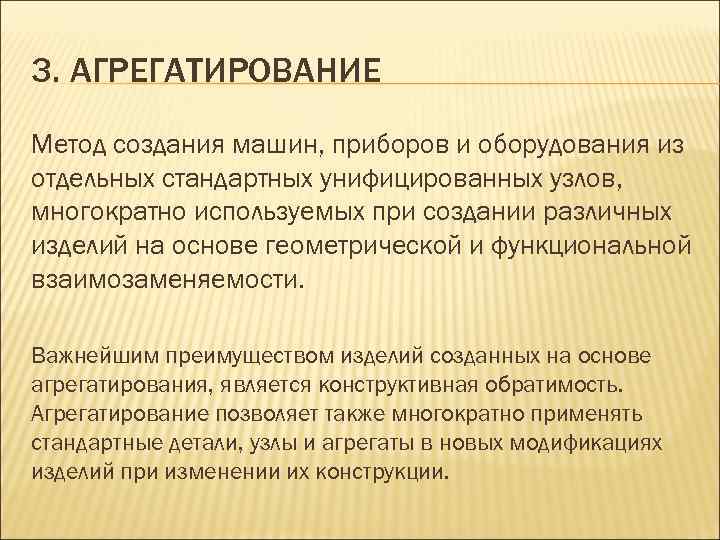 3. АГРЕГАТИРОВАНИЕ

Метод создания машин, приборов и оборудования из отдельных стандартных унифицированных узлов, многократно используемых при создании различных изделий на основе геометрической и функциональной взаимозаменяемости.

Важнейшим преимуществом изделий созданных на основе агрегатирования, является конструктивная обратимость. Агрегатирование позволяет также многократно применять стандартные детали, узлы и агрегаты в новых модификациях изделий при изменении их конструкции.